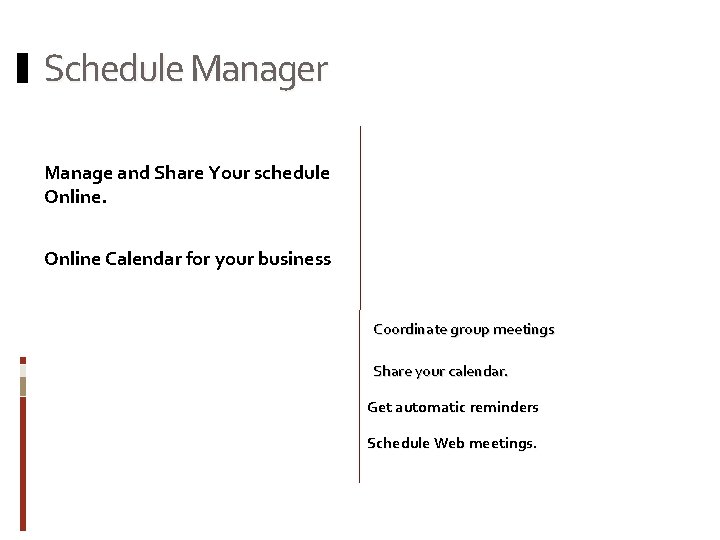 Schedule Manager

Manage and Share Your schedule Online.

Online Calendar for your business

Coordinate group meetings

Share your calendar.

Get automatic reminders

Schedule Web meetings.